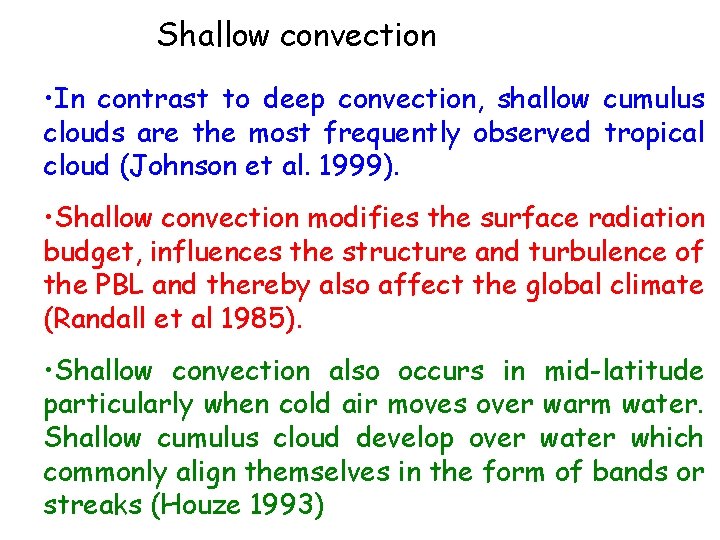 Shallow convection

•In contrast to deep convection, shallow cumulus clouds are the most frequently observed tropical cloud (Johnson et al. 1999).

•Shallow convection modifies the surface radiation budget, influences the structure and turbulence of the PBL and thereby also affect the global climate (Randall et al 1985).

•Shallow convection also occurs in mid-latitude particularly when cold air moves over warm water. Shallow cumulus cloud develop over water which commonly align themselves in the form of bands or streaks (Houze 1993)